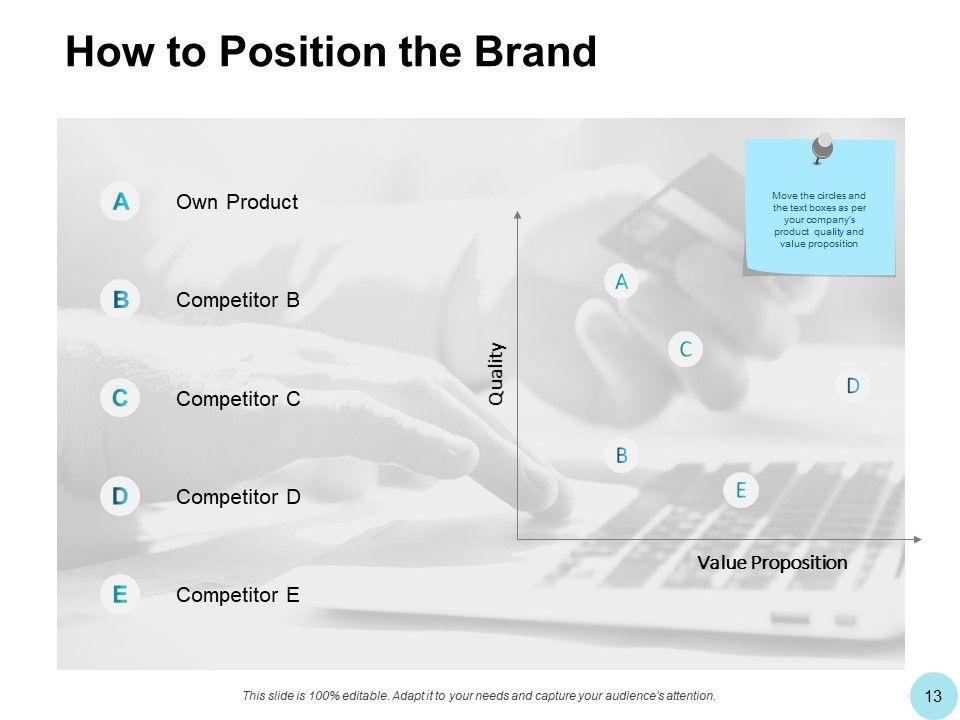 How to Position the Brand

A Own Product

B Competitor B

C Competitor C

D Competitor D

E Competitor E

Move the circles and the text boxes as per your company's product quality and value proposition

Quality

A

C

D

B

E

Value Proposition

This slide is 100% editable. Adapt it to your needs and capture your audience's attention.

13